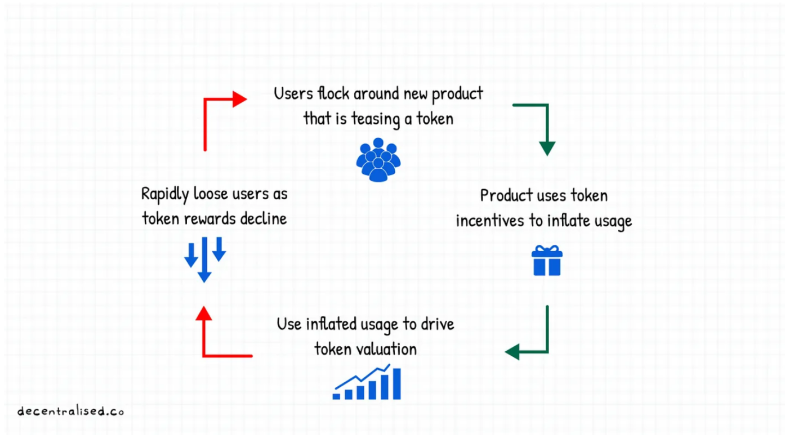 Users flock around new product that is teasing a token

Product uses token incentives to inflate usage

Use inflated usage to drive token valuation

Rapidly loose users as token rewards decline

decentralised.co